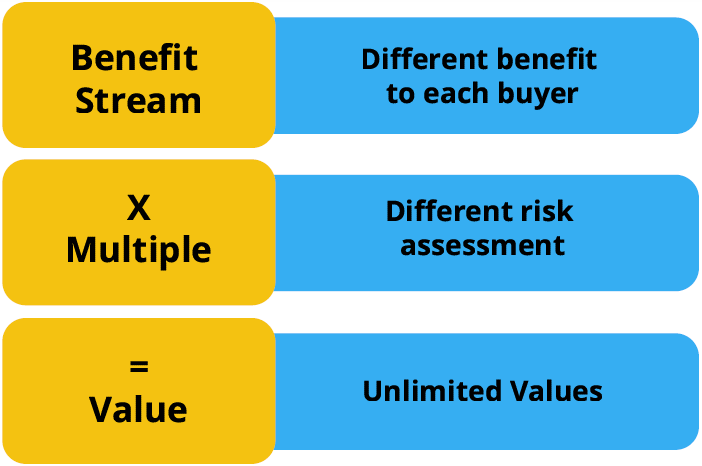 Benefit Stream

Different benefit to each buyer

X Multiple

Different risk assessment

= Value

Unlimited Values